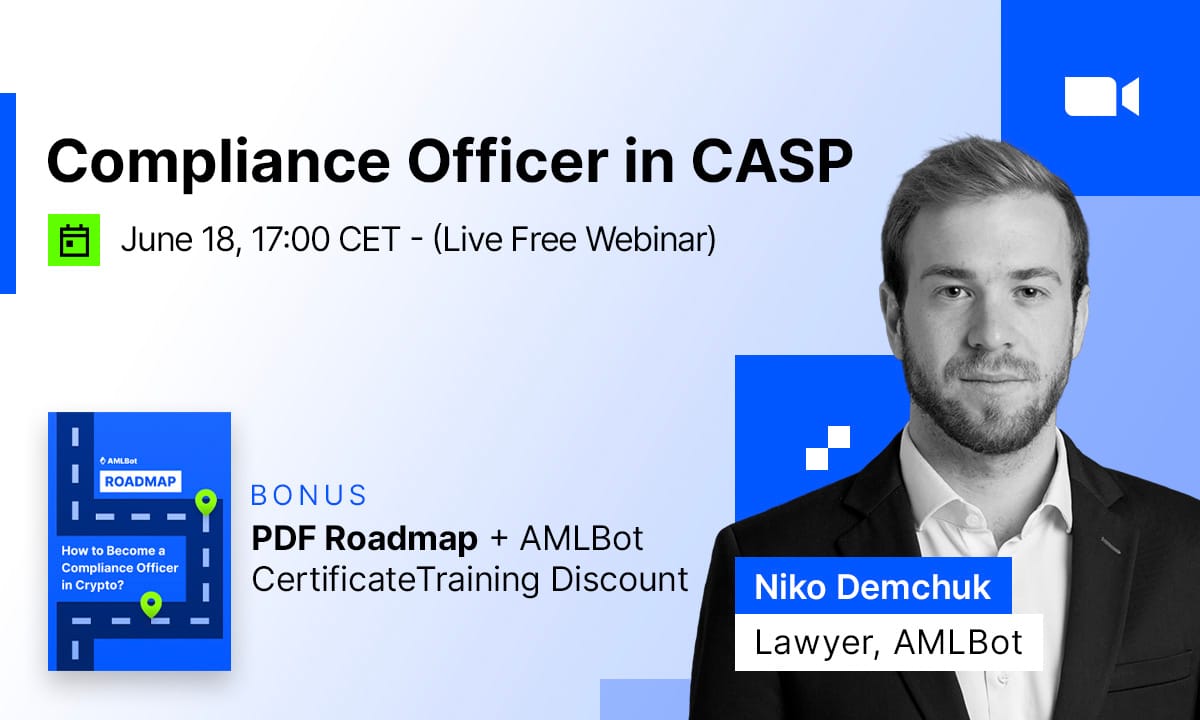 Compliance Officer in CASP

June 18, 17:00 CET - (Live Free Webinar)

AMLBot

ROADMAP

How to Become a Compliance Officer in Crypto?

BONUS

PDF Roadmap + AMLBot CertificateTraining Discount

Niko Demchuk

Lawyer, AMLBot